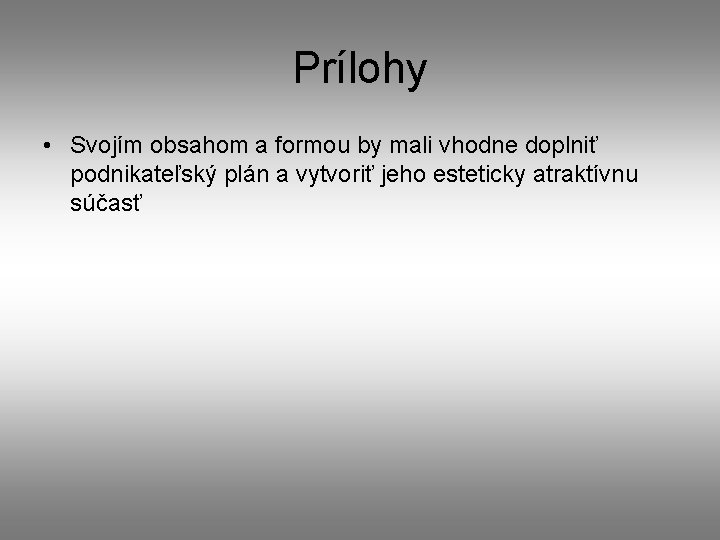 Prílohy

• Svojím obsahom a formou by mali vhodne doplniť podnikateľský plán a vytvoriť jeho esteticky atraktívnu súčasť